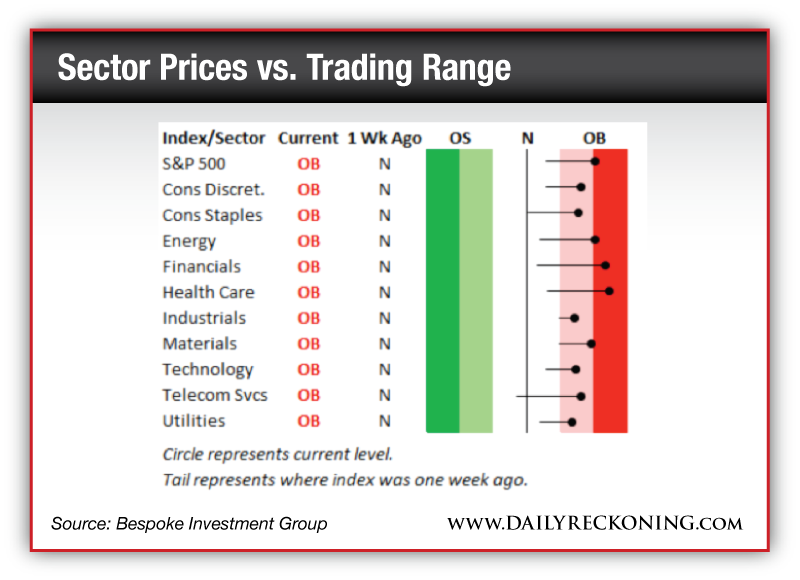 Sector Prices vs. Trading Range

| Index/Sector | Current | 1 Wk Ago | OS | N | OB |
|---|---|---|---|---|---|
| S&P 500 | OB | N | | | |
| Cons Discret. | OB | N | | | |
| Cons Staples | OB | N | | | |
| Energy | OB | N | | | |
| Financials | OB | N | | | |
| Health Care | OB | N | | | |
| Industrials | OB | N | | | |
| Materials | OB | N | | | |
| Technology | OB | N | | | |
| Telecom Svcs | OB | N | | | |
| Utilities | OB | N | | | |

Circle represents current level.
Tail represents where index was one week ago.

Source: Bespoke Investment Group

WWW.DAILYRECKONING.COM